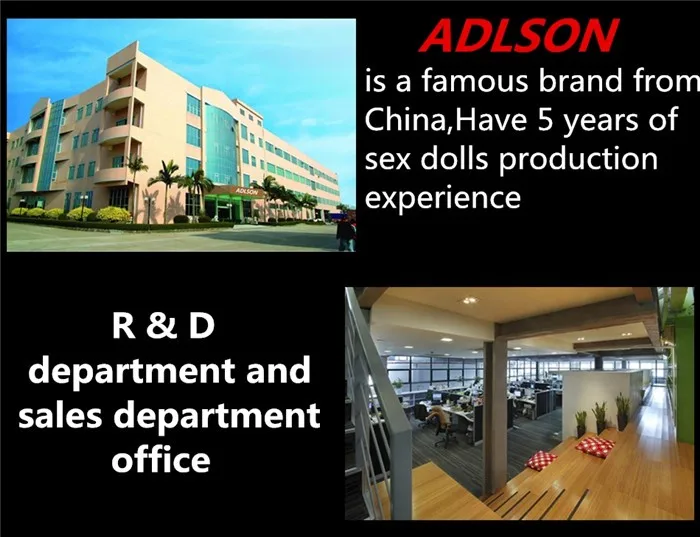 ADLSON

ADLSON

is a famous brand from China,Have 5 years of sex dolls production experience

R & D department and sales department office